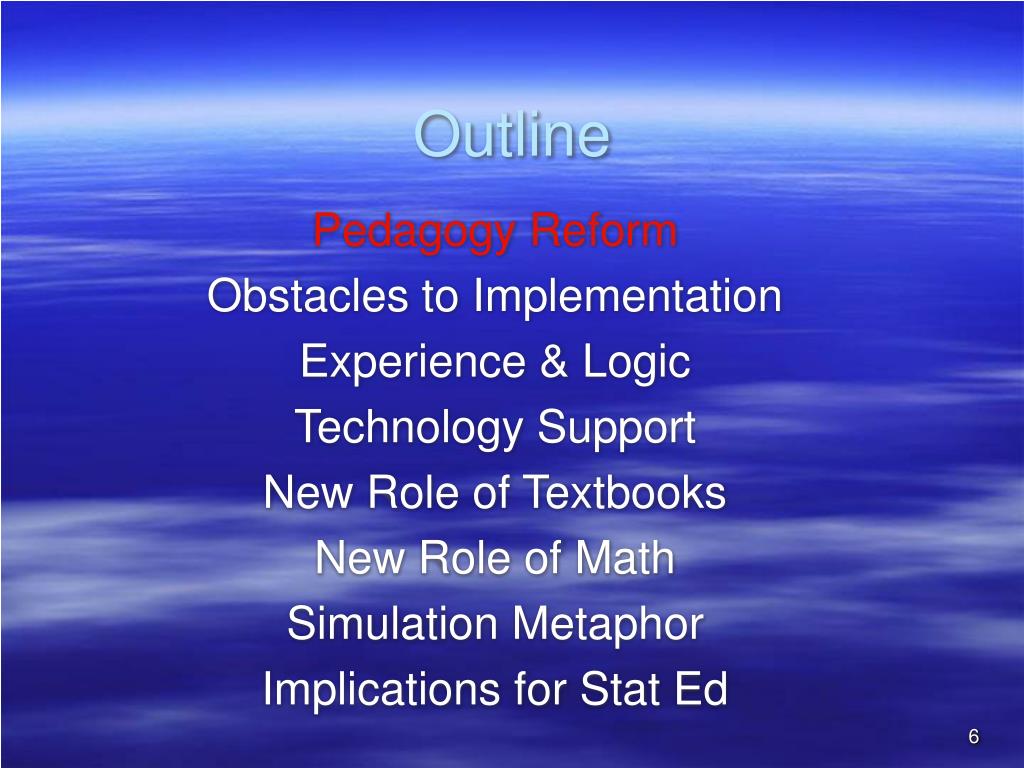 Outline

Pedagogy Reform

Obstacles to Implementation

Experience & Logic

Technology Support

New Role of Textbooks

New Role of Math

Simulation Metaphor

Implications for Stat Ed

6